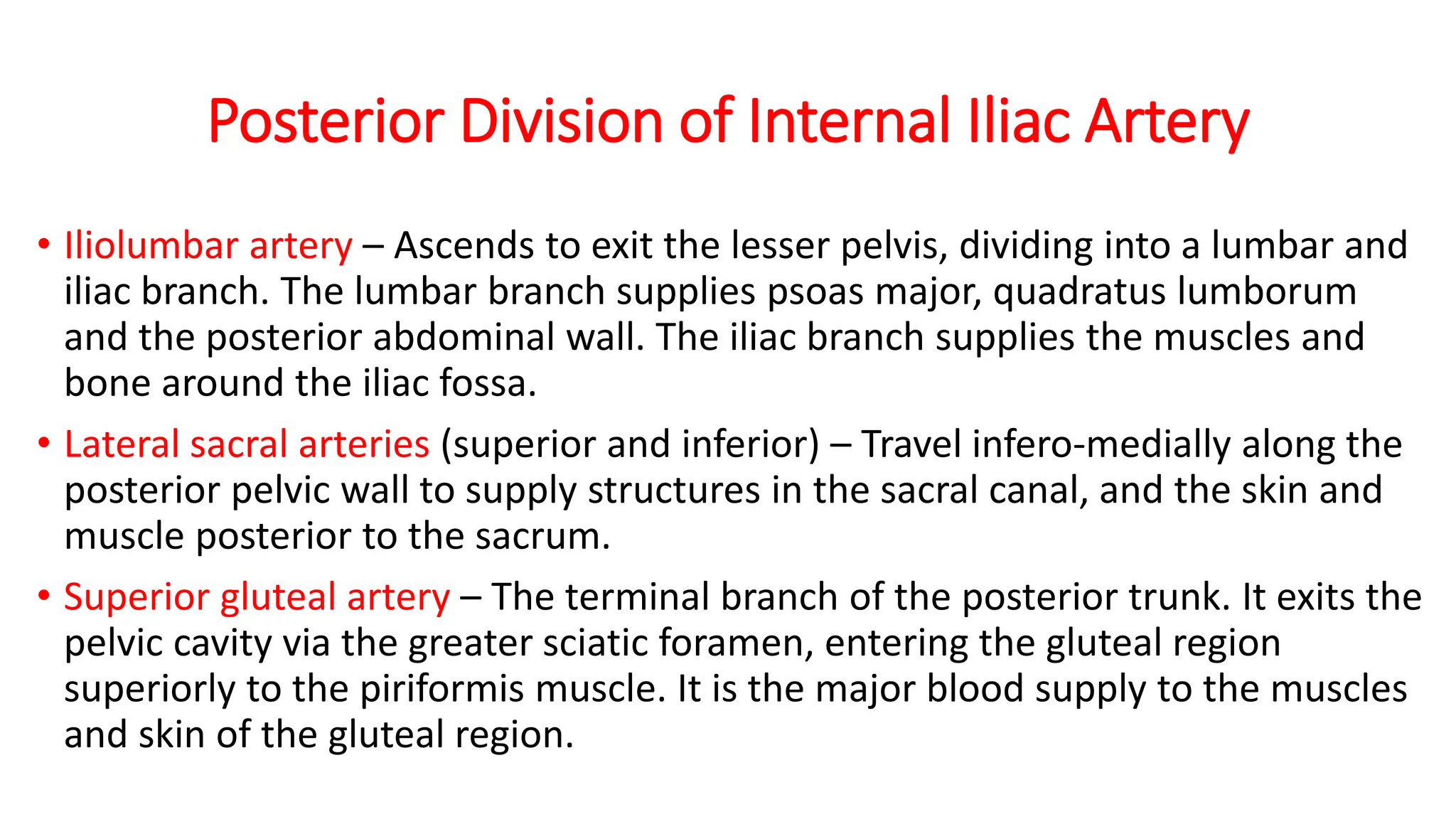 Posterior Division of Internal Iliac Artery

• Iliolumbar artery – Ascends to exit the lesser pelvis, dividing into a lumbar and iliac branch. The lumbar branch supplies psoas major, quadratus lumborum and the posterior abdominal wall. The iliac branch supplies the muscles and bone around the iliac fossa.

• Lateral sacral arteries (superior and inferior) – Travel infero-medially along the posterior pelvic wall to supply structures in the sacral canal, and the skin and muscle posterior to the sacrum.

• Superior gluteal artery – The terminal branch of the posterior trunk. It exits the pelvic cavity via the greater sciatic foramen, entering the gluteal region superiorly to the piriformis muscle. It is the major blood supply to the muscles and skin of the gluteal region.